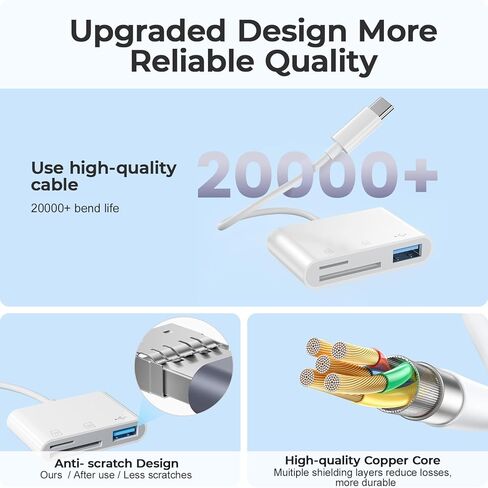 Upgraded Design More Reliable Quality

Use high-quality cable

20000+ bend life

20000+

Anti- scratch Design
Ours / After use / Less scratches

High-quality Copper Core
Muitiple shielding layers reduce losses, more durable